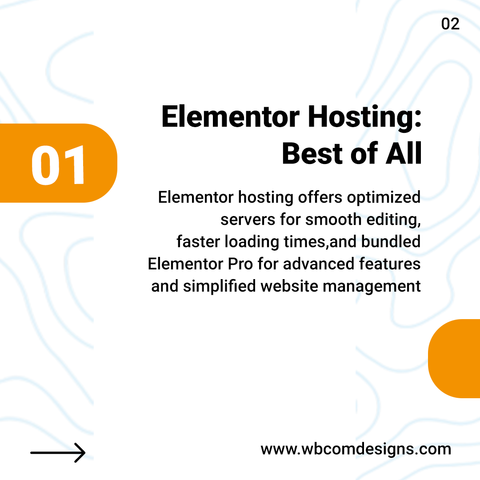 02

01

Elementor Hosting: Best of All

Elementor hosting offers optimized servers for smooth editing, faster loading times,and bundled Elementor Pro for advanced features and simplified website management

www.wbcomdesigns.com